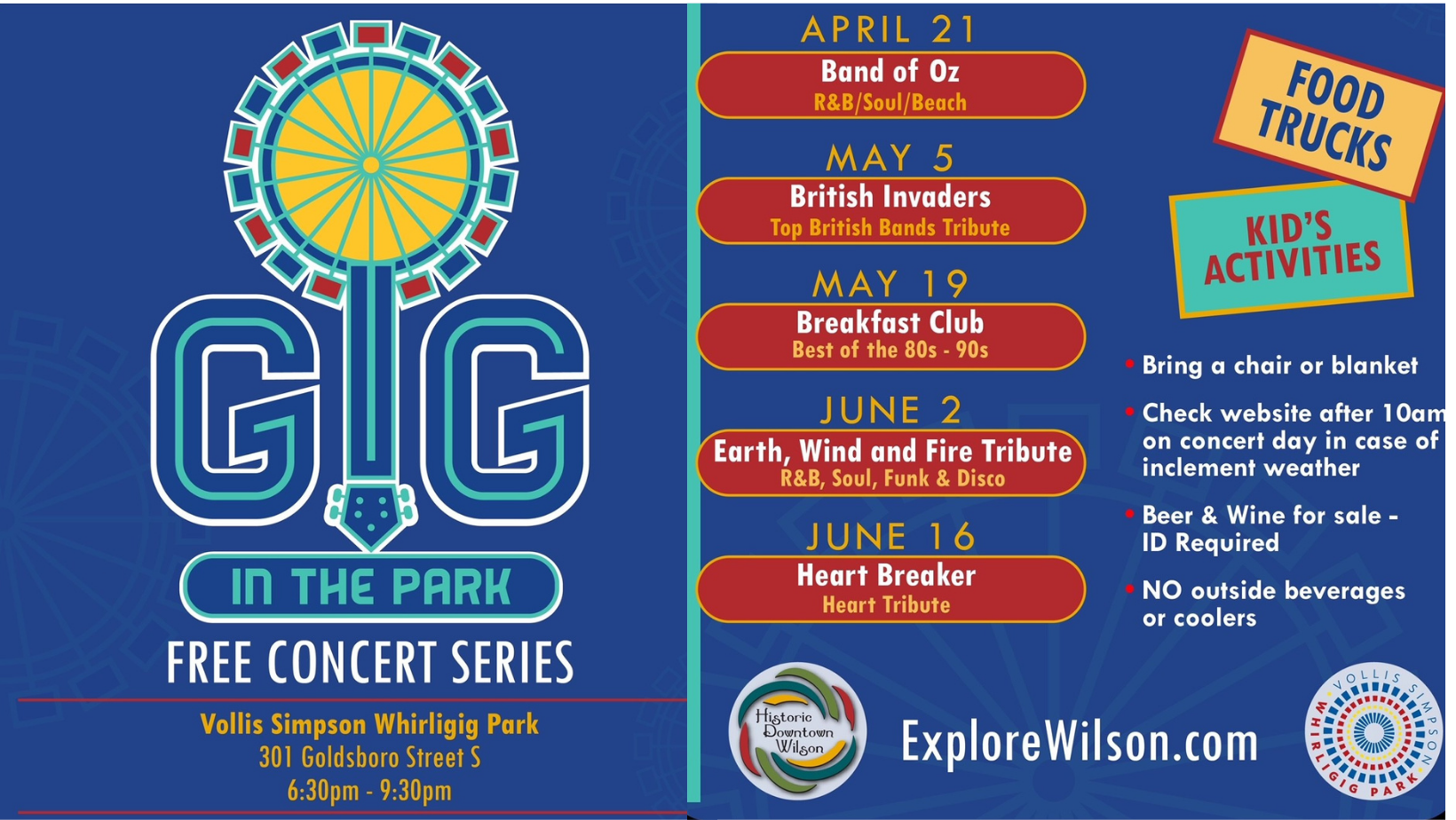 GIG

IN THE PARK

FREE CONCERT SERIES

Vollis Simpson Whirligig Park
301 Goldsboro Street S
6:30pm - 9:30pm

APRIL 21
Band of Oz
R&B/Soul/Beach

MAY 5
British Invaders
Top British Bands Tribute

MAY 19
Breakfast Club
Best of the 80s - 90s

JUNE 2
Earth, Wind and Fire Tribute
R&B, Soul, Funk & Disco

JUNE 16
Heart Breaker
Heart Tribute

FOOD TRUCKS

KID'S ACTIVITIES

• Bring a chair or blanket

• Check website after 10am on concert day in case of inclement weather

• Beer & Wine for sale - ID Required

• NO outside beverages or coolers

Historic Downtown Wilson

ExploreWilson.com

VOLLIS SIMPSON WHIRLIGIG PARK